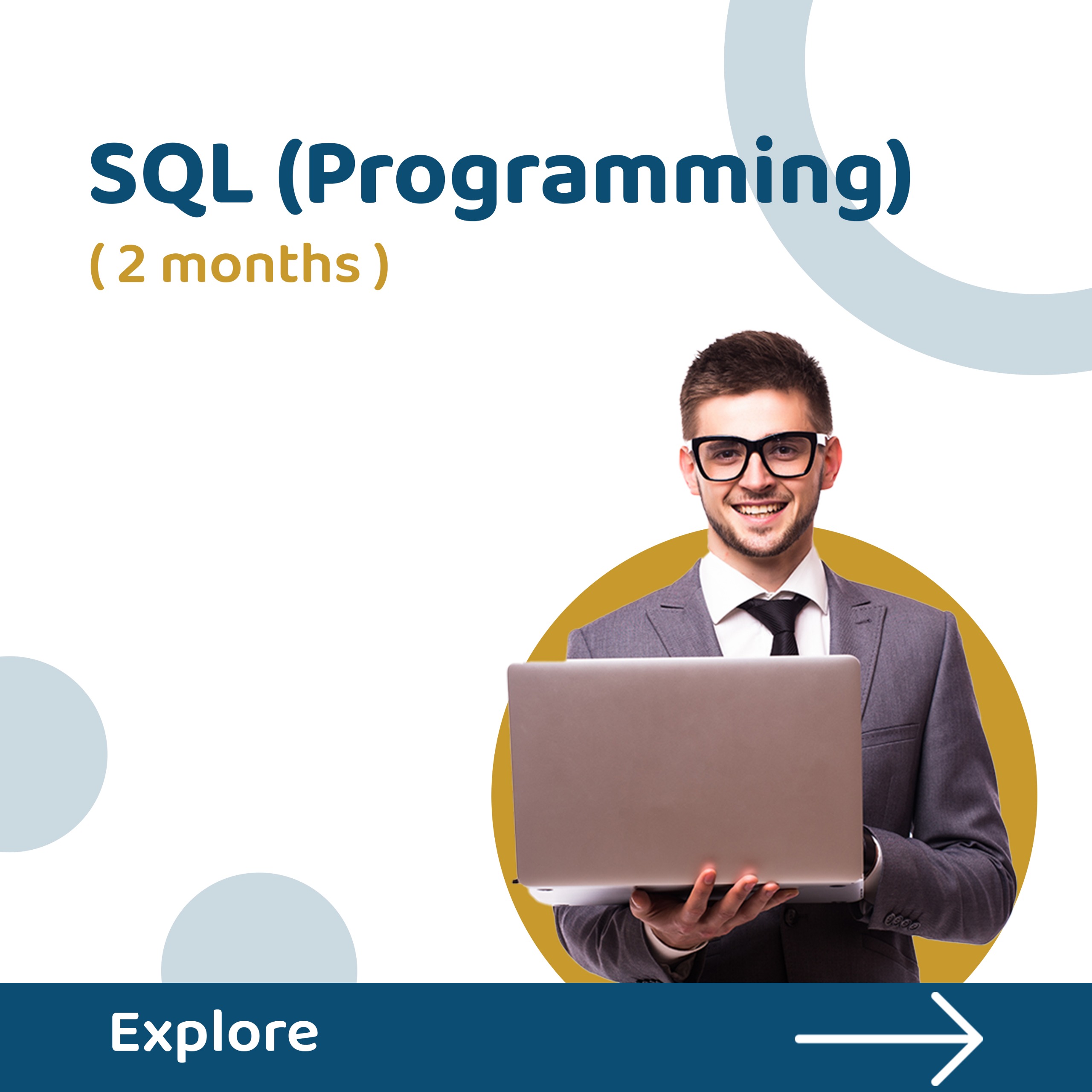 SQL (Programming)
( 2 months )

Explore